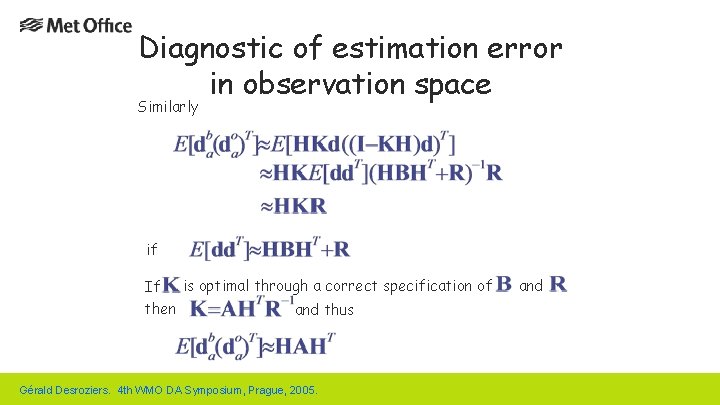 Met Office

Diagnostic of estimation error in observation space

Similarly

$E[\mathbf{d}_a^b(\mathbf{d}_a^o)^T] \approx E[\mathbf{HKd}((\mathbf{I}-\mathbf{KH})\mathbf{d})^T]$
$\approx \mathbf{HK}E[\mathbf{dd}^T](\mathbf{HBH}^T+\mathbf{R})^{-1}\mathbf{R}$
$\approx \mathbf{HKR}$

if $E[\mathbf{dd}^T] \approx \mathbf{HBH}^T+\mathbf{R}$

If $\mathbf{K}$ is optimal through a correct specification of $\mathbf{B}$ and $\mathbf{R}$ then $\mathbf{K}=\mathbf{AH}^T\mathbf{R}^{-1}$ and thus

$E[\mathbf{d}_a^b(\mathbf{d}_a^o)^T] \approx \mathbf{HAH}^T$

Gérald Desroziers. 4th WMO DA Symposium, Prague, 2005.